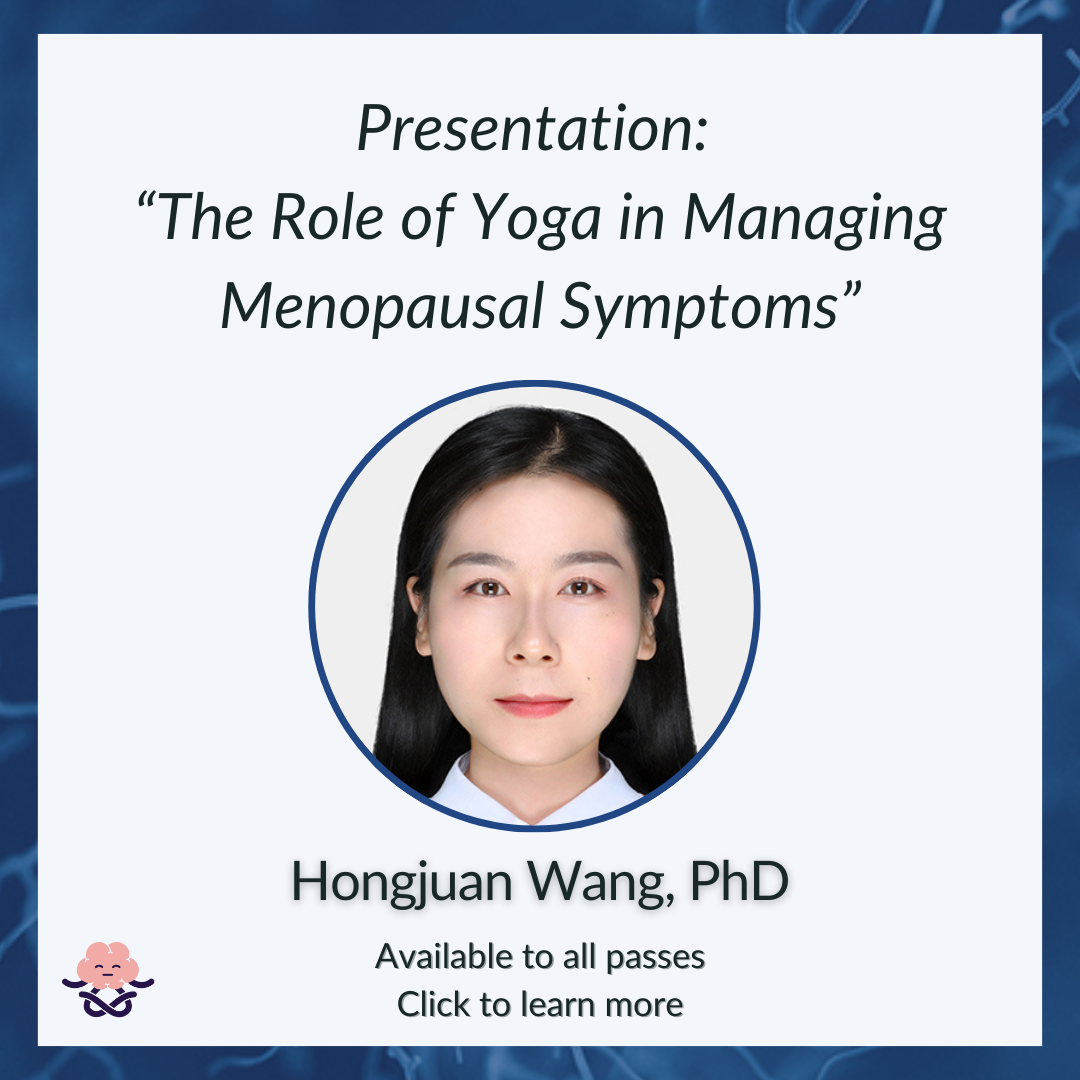 Presentation:
“The Role of Yoga in Managing Menopausal Symptoms”

Hongjuan Wang, PhD

Available to all passes
Click to learn more